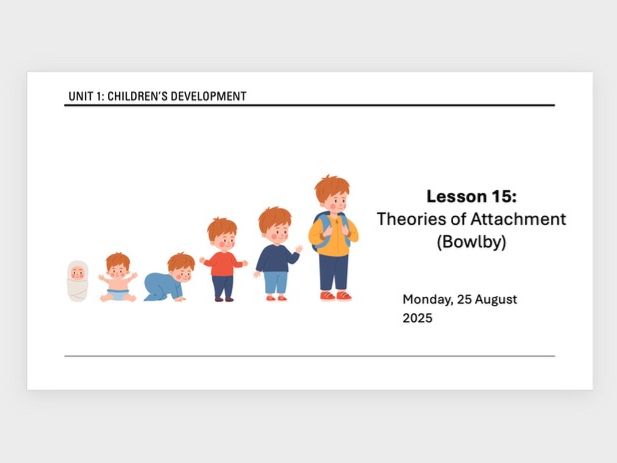 UNIT 1: CHILDREN'S DEVELOPMENT

Lesson 15:
Theories of Attachment (Bowlby)

Monday, 25 August 2025